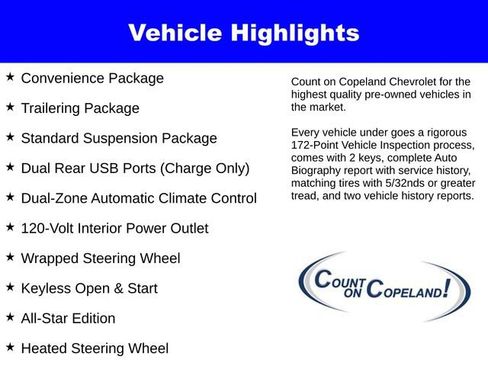 Vehicle Highlights

★ Convenience Package

★ Trailering Package

★ Standard Suspension Package

★ Dual Rear USB Ports (Charge Only)

★ Dual-Zone Automatic Climate Control

★ 120-Volt Interior Power Outlet

★ Wrapped Steering Wheel

★ Keyless Open & Start

★ All-Star Edition

★ Heated Steering Wheel

Count on Copeland Chevrolet for the highest quality pre-owned vehicles in the market.

Every vehicle under goes a rigorous 172-Point Vehicle Inspection process, comes with 2 keys, complete Auto Biography report with service history, matching tires with 5/32nds or greater tread, and two vehicle history reports.

COUNT ON COPELAND!